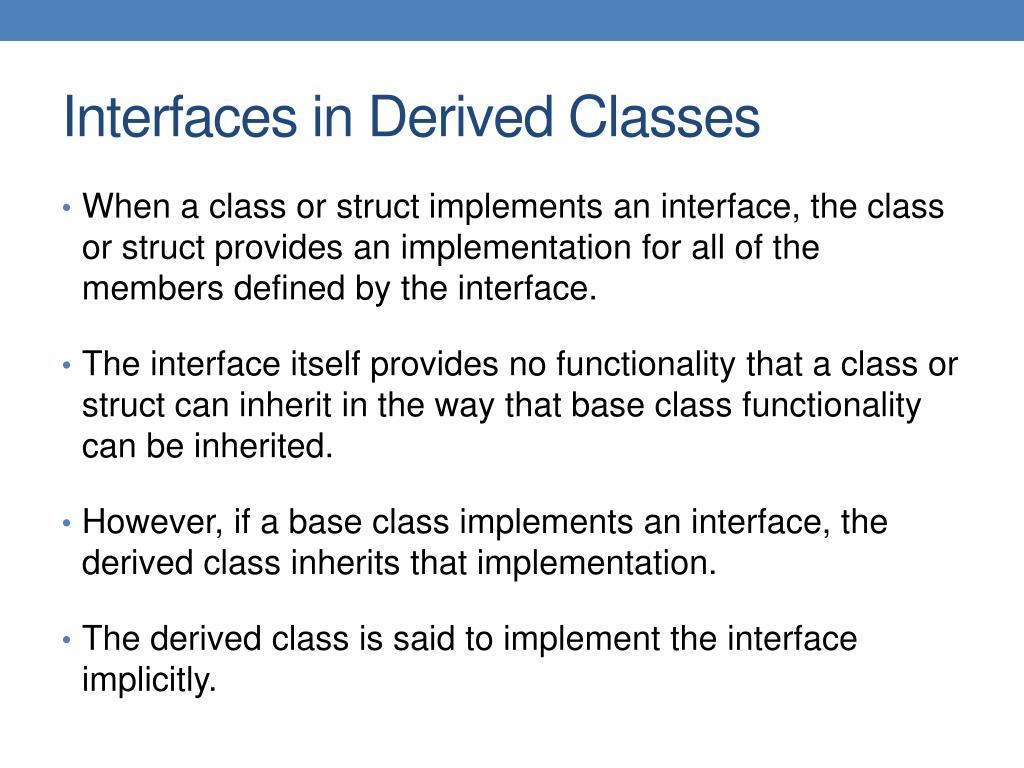 Interfaces in Derived Classes

• When a class or struct implements an interface, the class or struct provides an implementation for all of the members defined by the interface.

• The interface itself provides no functionality that a class or struct can inherit in the way that base class functionality can be inherited.

• However, if a base class implements an interface, the derived class inherits that implementation.

• The derived class is said to implement the interface implicitly.